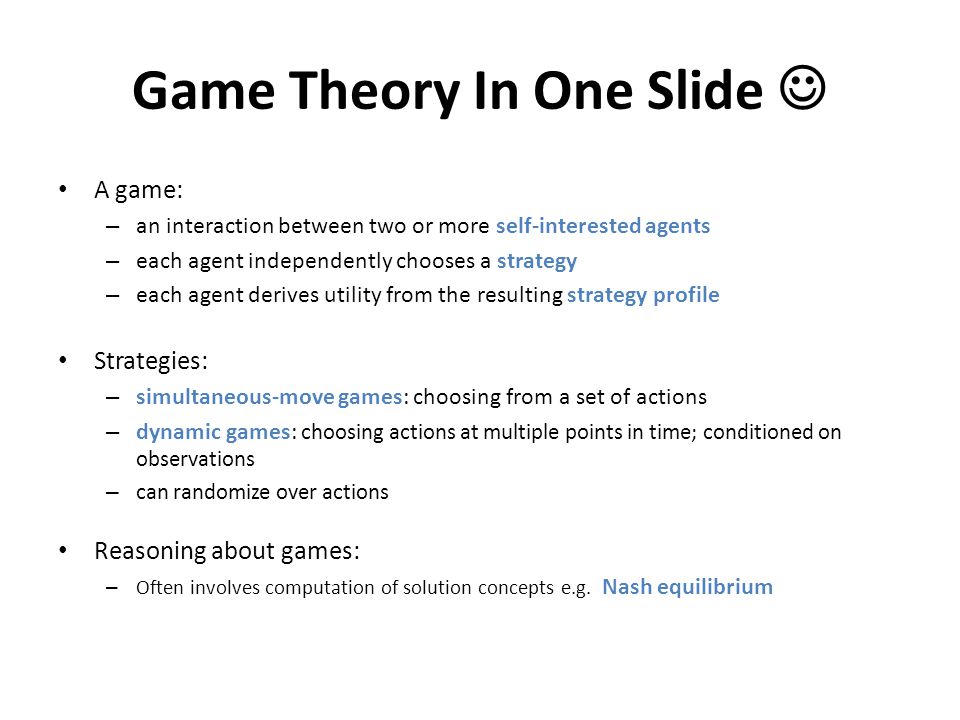 Game Theory In One Slide ☺

• A game:
– an interaction between two or more self-interested agents
– each agent independently chooses a strategy
– each agent derives utility from the resulting strategy profile

• Strategies:
– simultaneous-move games: choosing from a set of actions
– dynamic games: choosing actions at multiple points in time; conditioned on observations
– can randomize over actions

• Reasoning about games:
– Often involves computation of solution concepts e.g. Nash equilibrium